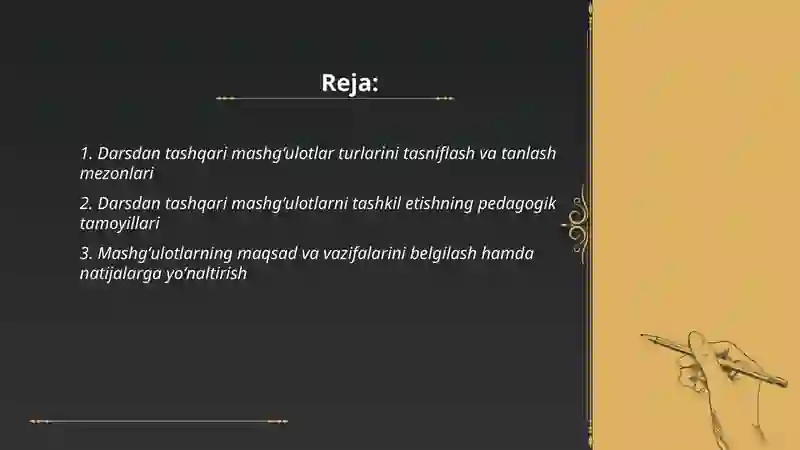 Reja:

1. Darsdan tashqari mashg‘ulotlar turlarini tasniflash va tanlash mezonlari

2. Darsdan tashqari mashg‘ulotlarni tashkil etishning pedagogik tamoyillari

3. Mashg‘ulotlarning maqsad va vazifalarini belgilash hamda natijalarga yo‘naltirish